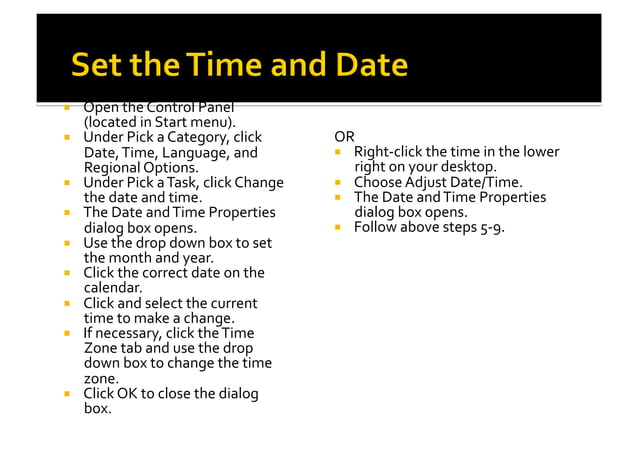 Set the Time and Date

- Open the Control Panel (located in Start menu).
- Under Pick a Category, click Date, Time, Language, and Regional Options.
- Under Pick a Task, click Change the date and time.
- The Date and Time Properties dialog box opens.
- Use the drop down box to set the month and year.
- Click the correct date on the calendar.
- Click and select the current time to make a change.
- If necessary, click the Time Zone tab and use the drop down box to change the time zone.
- Click OK to close the dialog box.

OR
- Right-click the time in the lower right on your desktop.
- Choose Adjust Date/Time.
- The Date and Time Properties dialog box opens.
- Follow above steps 5-9.